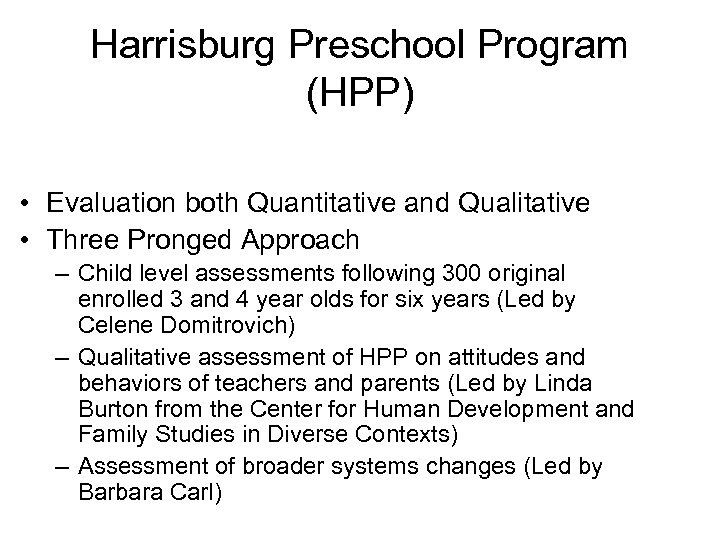 Harrisburg Preschool Program (HPP)

• Evaluation both Quantitative and Qualitative
• Three Pronged Approach
– Child level assessments following 300 original enrolled 3 and 4 year olds for six years (Led by Celene Domitrovich)
– Qualitative assessment of HPP on attitudes and behaviors of teachers and parents (Led by Linda Burton from the Center for Human Development and Family Studies in Diverse Contexts)
– Assessment of broader systems changes (Led by Barbara Carl)